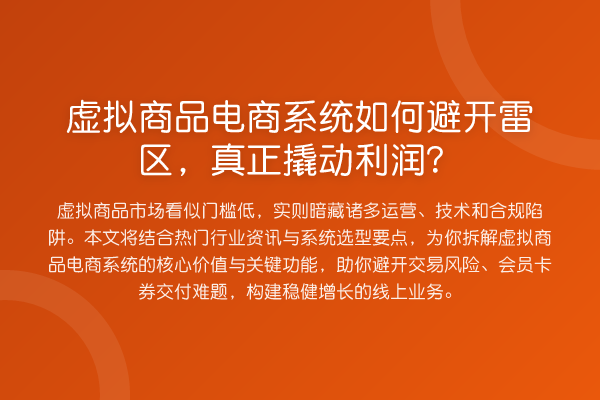 虚拟商品电商系统如何避开雷区，真正撬动利润？

虚拟商品市场看似门槛低，实则暗藏诸多运营、技术和合规陷阱。本文将结合热门行业资讯与系统选型要点，为你拆解虚拟商品电商系统的核心价值与关键功能，助你避开交易风险、会员卡券交付难题，构建稳健增长的线上业务。